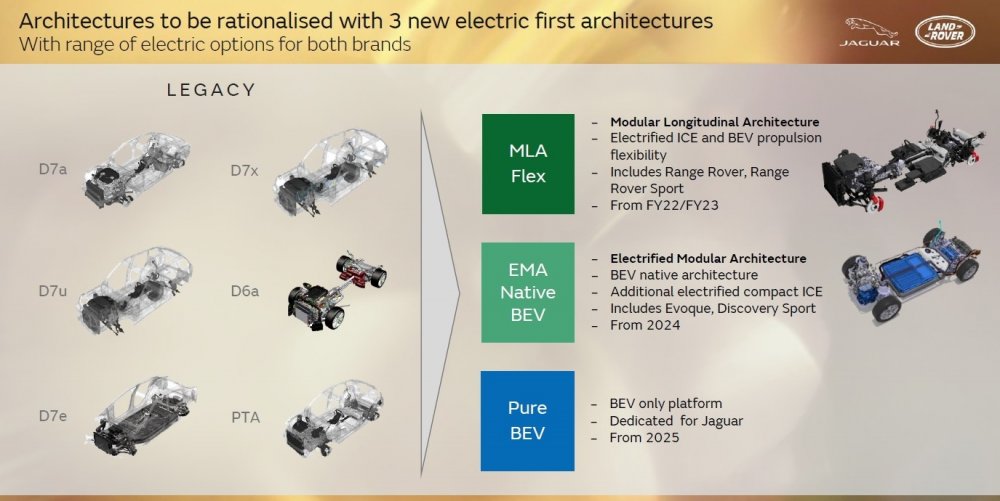 Architectures to be rationalised with 3 new electric first architectures
With range of electric options for both brands

JAGUAR
LAND ROVER

LEGACY

D7a
D7x
D7u
D6a
D7e
PTA

MLA Flex

– Modular Longitudinal Architecture
– Electrified ICE and BEV propulsion flexibility
– Includes Range Rover, Range Rover Sport
– From FY22/FY23

EMA Native BEV

– Electrified Modular Architecture
– BEV native architecture
– Additional electrified compact ICE
– Includes Evoque, Discovery Sport
– From 2024

Pure BEV

– BEV only platform
– Dedicated for Jaguar
– From 2025